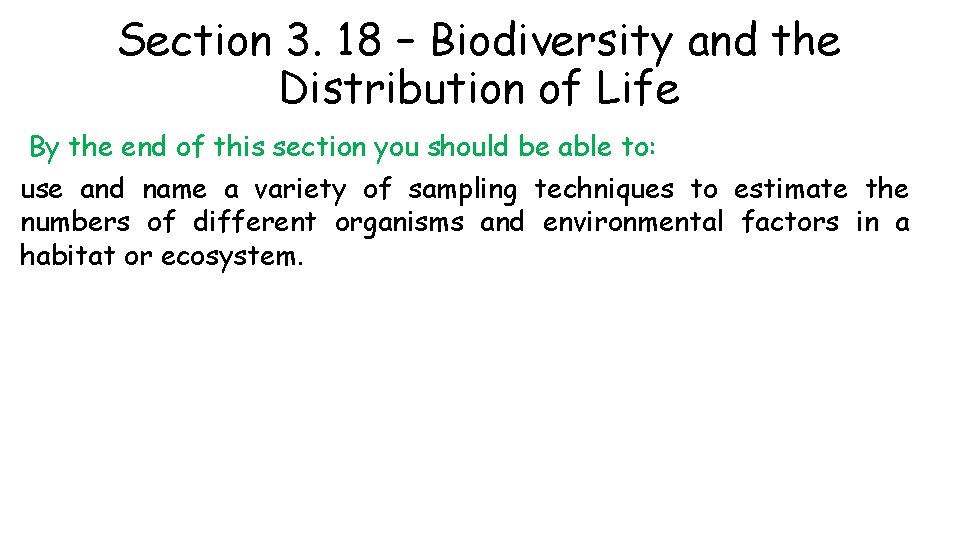 Section 3. 18 – Biodiversity and the Distribution of Life

By the end of this section you should be able to:

use and name a variety of sampling techniques to estimate the numbers of different organisms and environmental factors in a habitat or ecosystem.